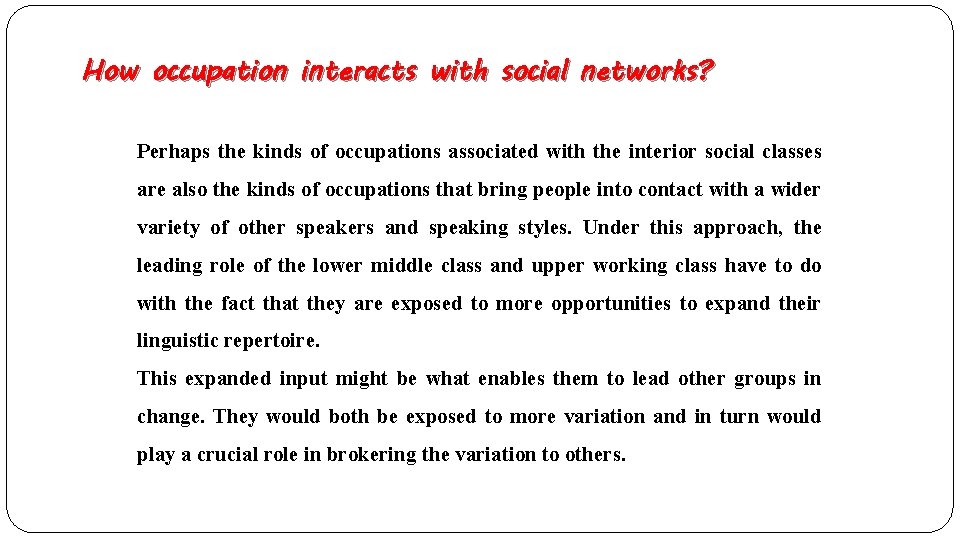 How occupation interacts with social networks?

Perhaps the kinds of occupations associated with the interior social classes are also the kinds of occupations that bring people into contact with a wider variety of other speakers and speaking styles. Under this approach, the leading role of the lower middle class and upper working class have to do with the fact that they are exposed to more opportunities to expand their linguistic repertoire.

This expanded input might be what enables them to lead other groups in change. They would both be exposed to more variation and in turn would play a crucial role in brokering the variation to others.